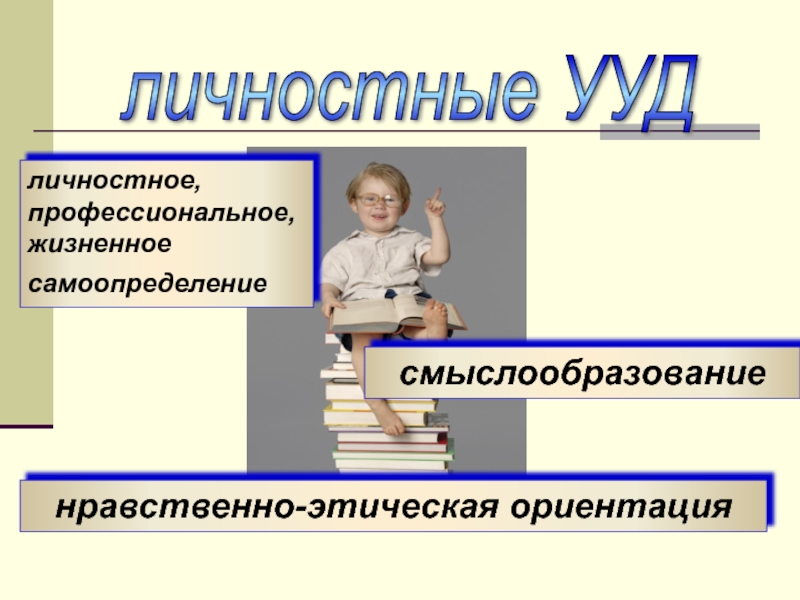 личностные УУД

личностное, профессиональное, жизненное

самоопределение

смыслообразование

нравственно-этическая ориентация